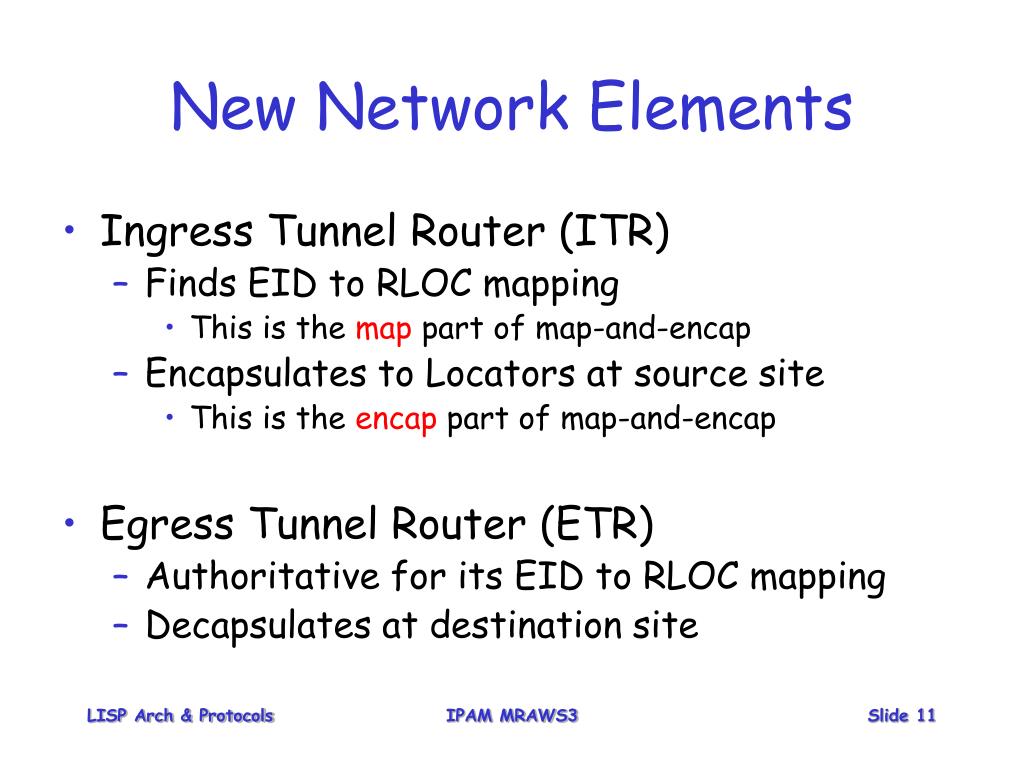 New Network Elements

• Ingress Tunnel Router (ITR)
  – Finds EID to RLOC mapping
    • This is the map part of map-and-encap
  – Encapsulates to Locators at source site
    • This is the encap part of map-and-encap

• Egress Tunnel Router (ETR)
  – Authoritative for its EID to RLOC mapping
  – Decapsulates at destination site

LISP Arch & Protocols

IPAM MRAWS3

Slide 11